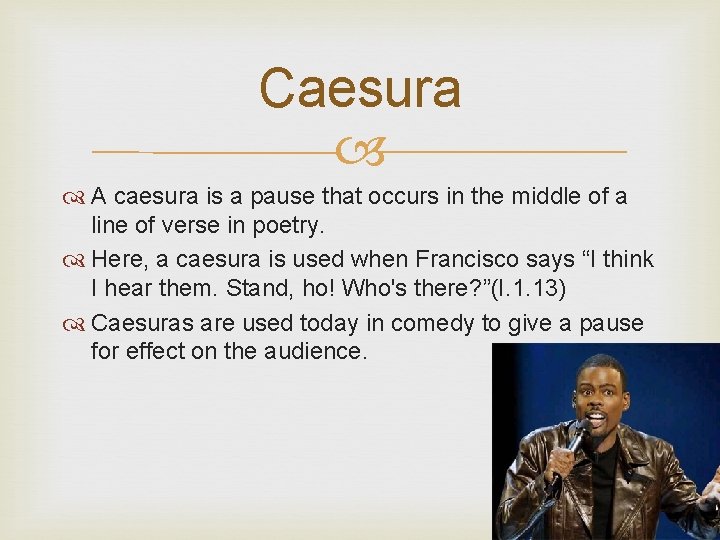 Caesura

A caesura is a pause that occurs in the middle of a line of verse in poetry.

Here, a caesura is used when Francisco says “I think I hear them. Stand, ho! Who's there?”(I.1.13)

Caesuras are used today in comedy to give a pause for effect on the audience.